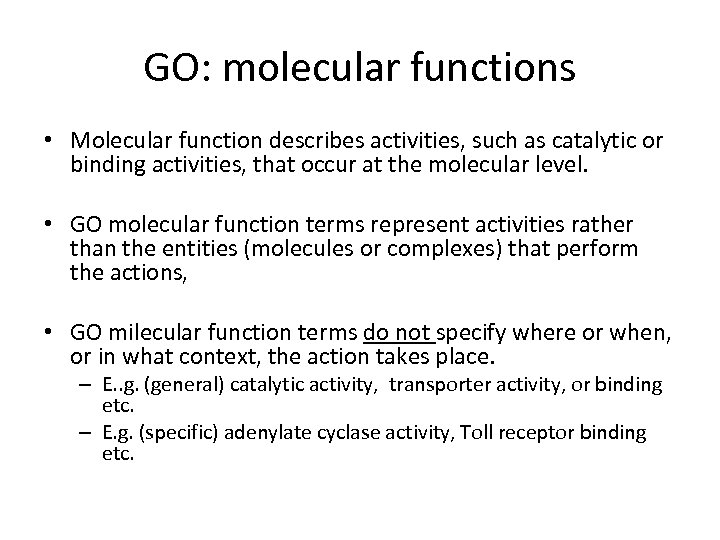 GO: molecular functions

• Molecular function describes activities, such as catalytic or binding activities, that occur at the molecular level.

• GO molecular function terms represent activities rather than the entities (molecules or complexes) that perform the actions,

• GO milecular function terms do not specify where or when, or in what context, the action takes place.
– E..g. (general) catalytic activity, transporter activity, or binding etc.
– E.g. (specific) adenylate cyclase activity, Toll receptor binding etc.